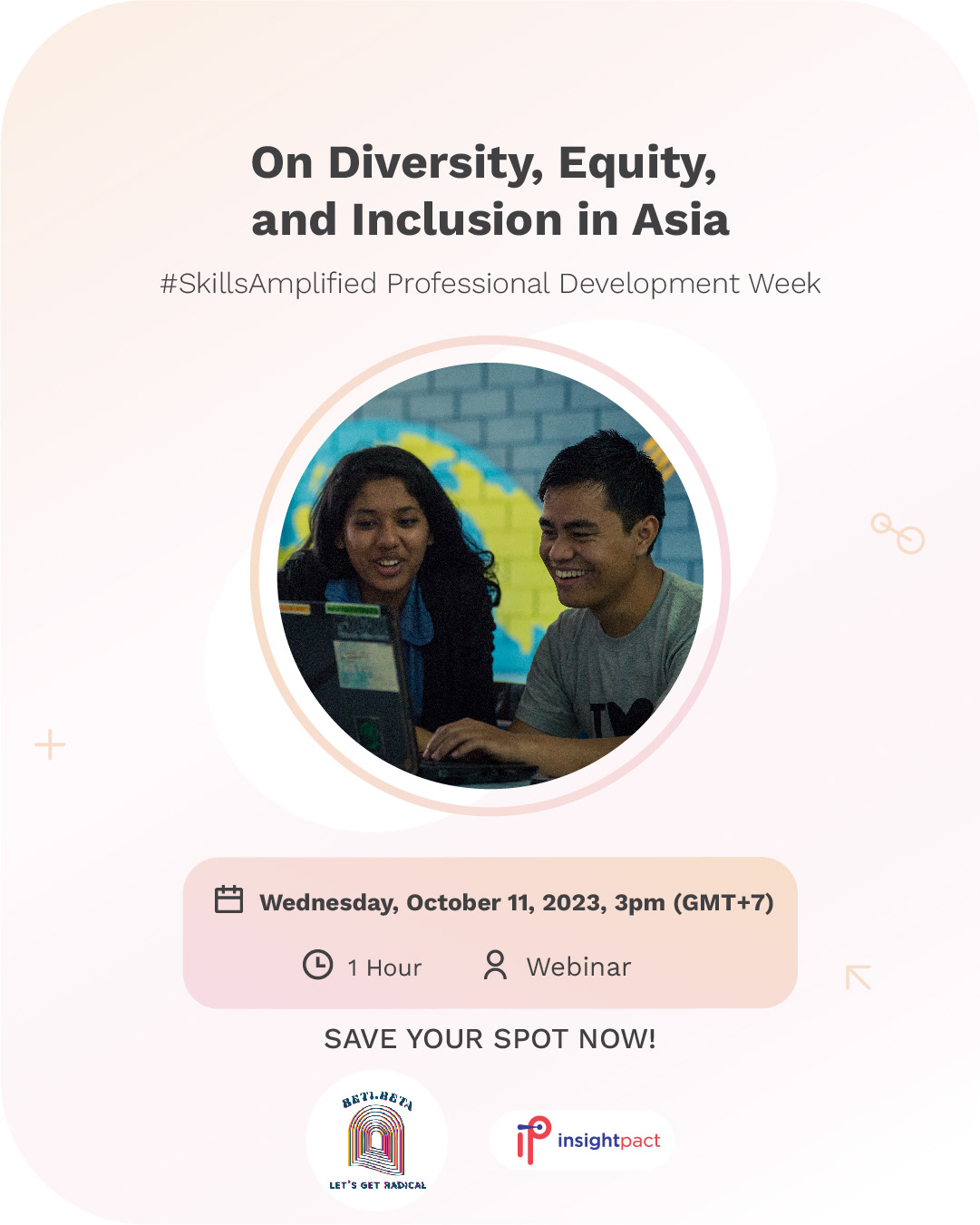 On Diversity, Equity, and Inclusion in Asia

#SkillsAmplified Professional Development Week

Wednesday, October 11, 2023, 3pm (GMT+7)

1 Hour

Webinar

SAVE YOUR SPOT NOW!

BETI.BETA

LET'S GET RADICAL

insightpact